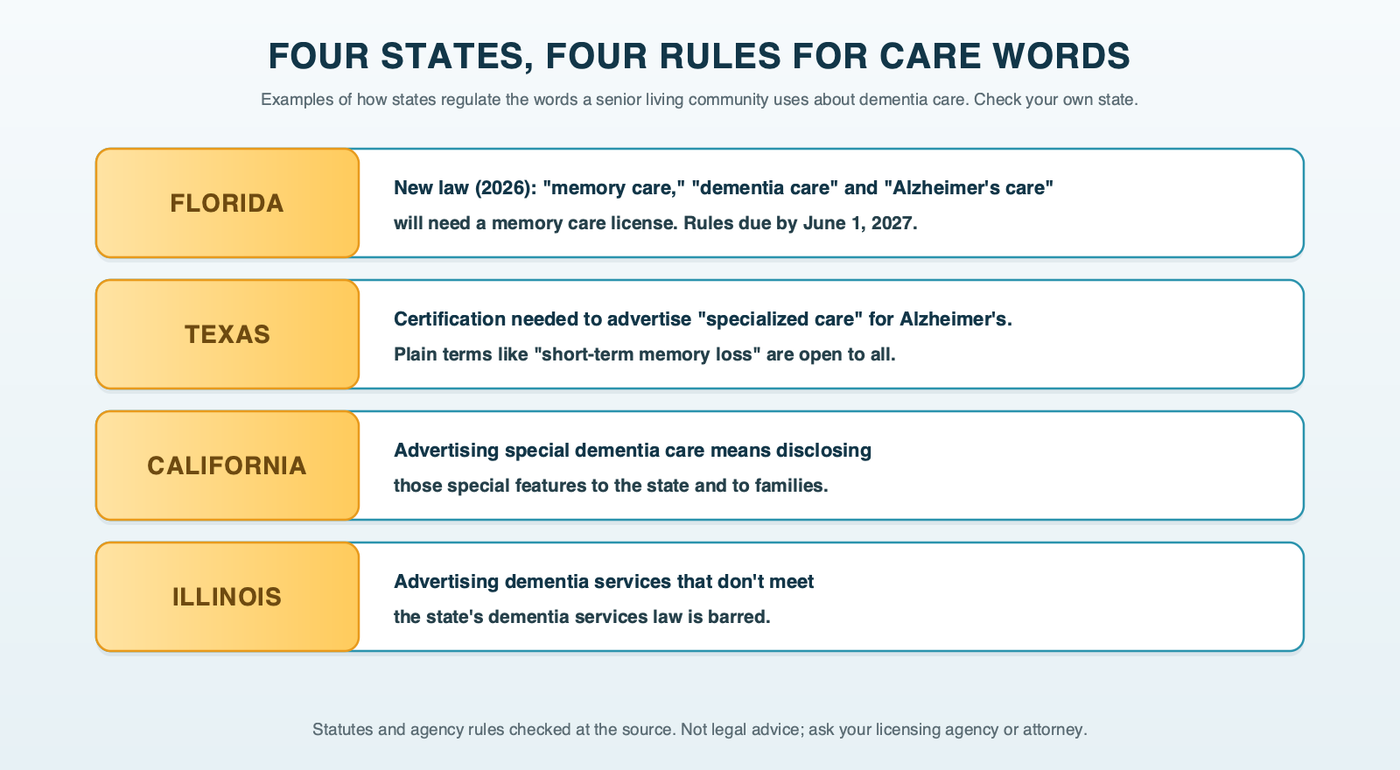 FOUR STATES, FOUR RULES FOR CARE WORDS

Examples of how states regulate the words a senior living community uses about dementia care. Check your own state.

FLORIDA

New law (2026): "memory care," "dementia care" and "Alzheimer's care" will need a memory care license. Rules due by June 1, 2027.

TEXAS

Certification needed to advertise "specialized care" for Alzheimer's. Plain terms like "short-term memory loss" are open to all.

CALIFORNIA

Advertising special dementia care means disclosing those special features to the state and to families.

ILLINOIS

Advertising dementia services that don't meet the state's dementia services law is barred.

Statutes and agency rules checked at the source. Not legal advice; ask your licensing agency or attorney.